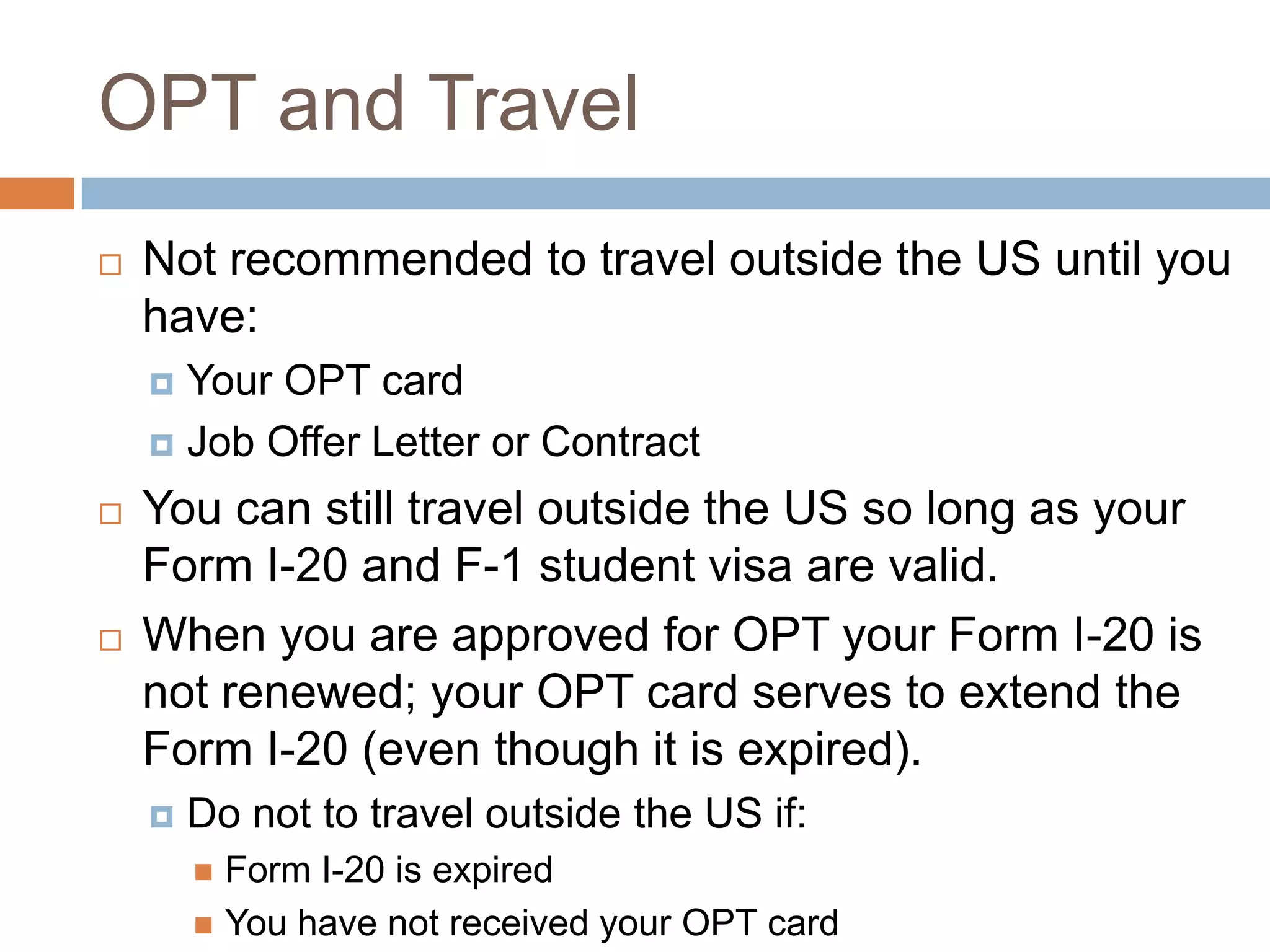 OPT and Travel

Not recommended to travel outside the US until you have:

Your OPT card

Job Offer Letter or Contract

You can still travel outside the US so long as your Form I-20 and F-1 student visa are valid.

When you are approved for OPT your Form I-20 is not renewed; your OPT card serves to extend the Form I-20 (even though it is expired).

Do not to travel outside the US if:

Form I-20 is expired

You have not received your OPT card